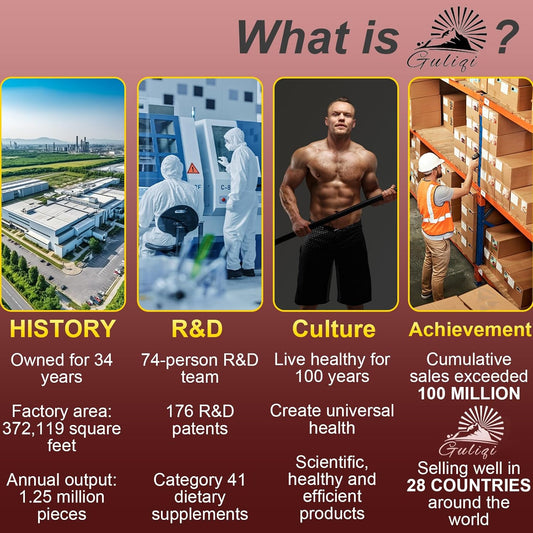 What is Guliqi ?

HISTORY

Owned for 34 years

Factory area: 372,119 square feet

Annual output: 1.25 million pieces

R&D

74-person R&D team

176 R&D patents

Category 41 dietary supplements

Culture

Live healthy for 100 years

Create universal health

Scientific, healthy and efficient products

Achievement

Cumulative sales exceeded 100 MILLION

Guliqi

Selling well in 28 COUNTRIES around the world